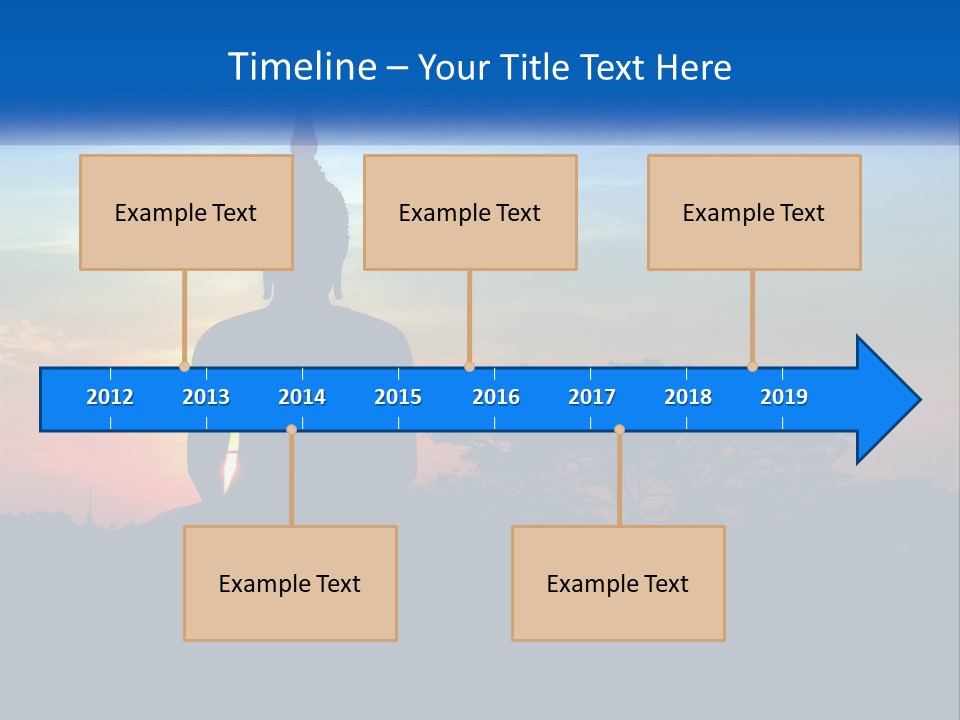 Timeline – Your Title Text Here

Example Text

Example Text

Example Text

2012 2013 2014 2015 2016 2017 2018 2019

Example Text

Example Text